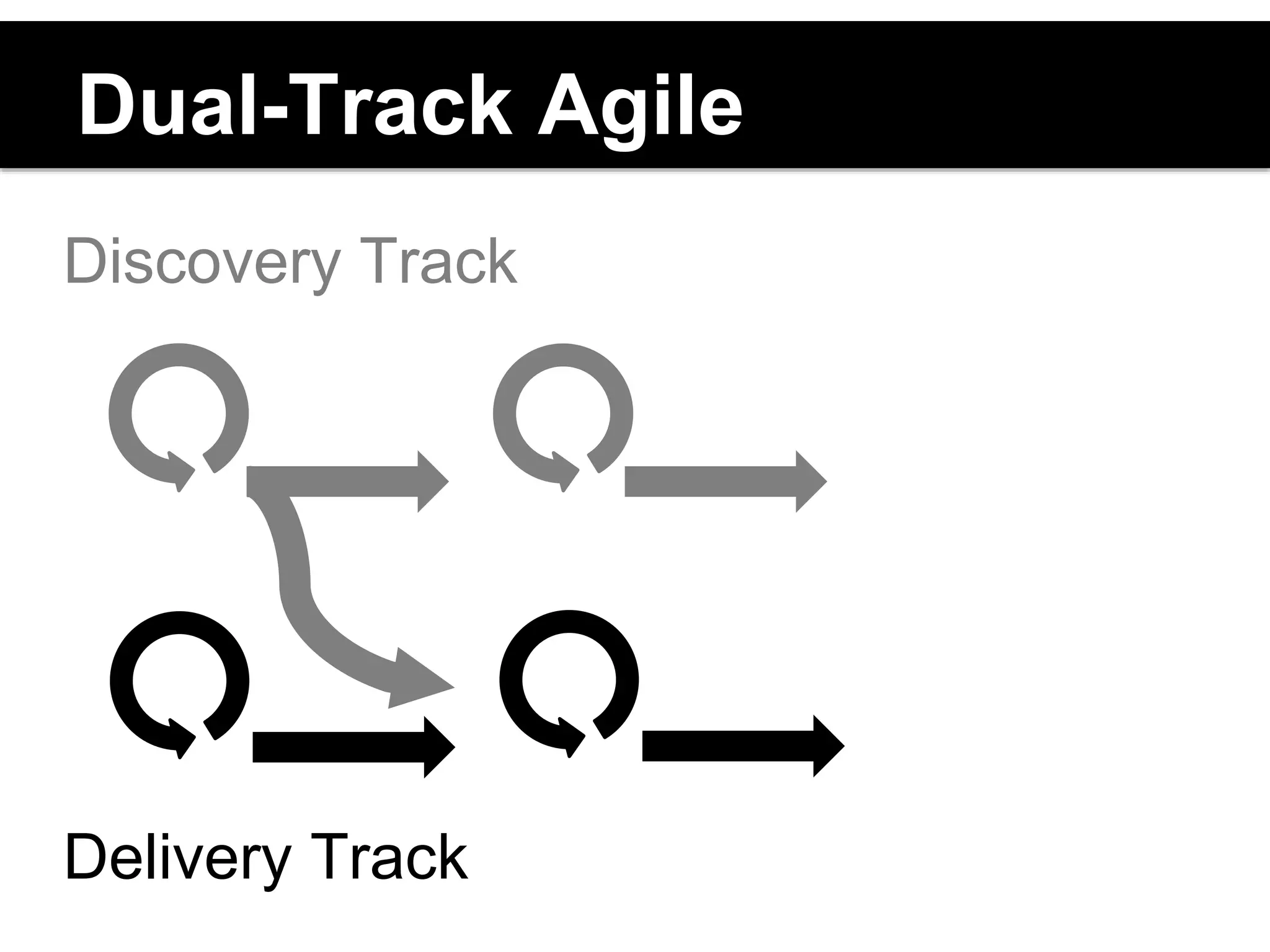 Dual-Track Agile

Discovery Track

Delivery Track